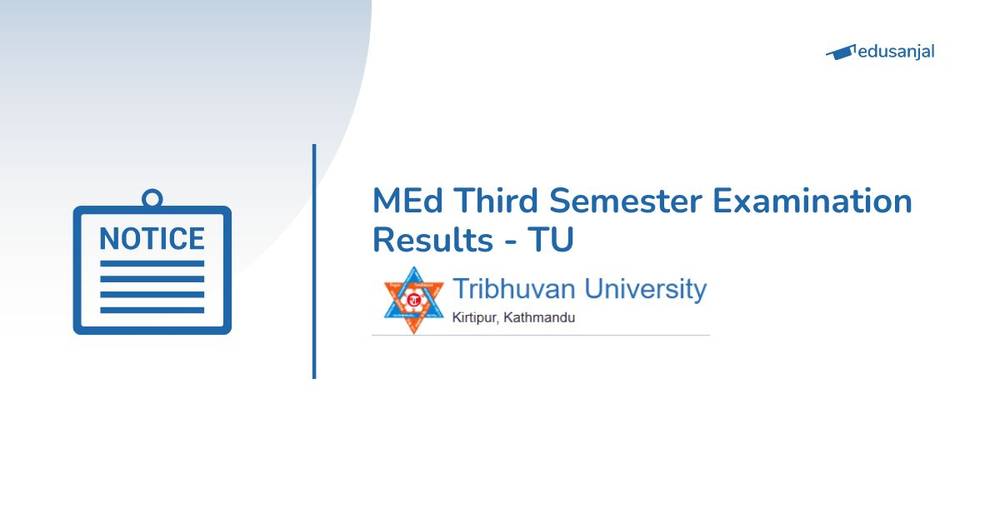 edusanjal

NOTICE

MEd Third Semester Examination Results - TU

Tribhuvan University
Kirtipur, Kathmandu